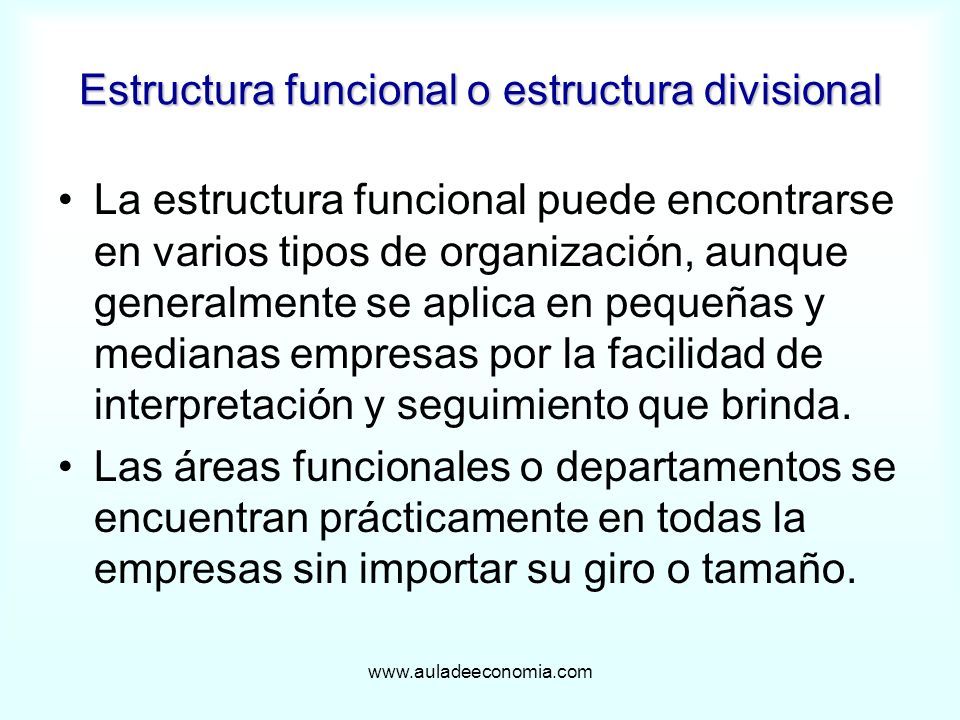 Estructura funcional o estructura divisional

• La estructura funcional puede encontrarse en varios tipos de organización, aunque generalmente se aplica en pequeñas y medianas empresas por la facilidad de interpretación y seguimiento que brinda.

• Las áreas funcionales o departamentos se encuentran prácticamente en todas la empresas sin importar su giro o tamaño.

www.auladeeconomia.com